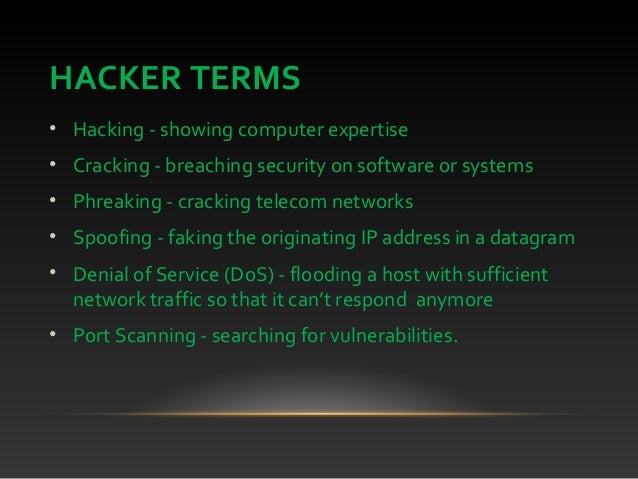 HACKER TERMS

• Hacking - showing computer expertise
• Cracking - breaching security on software or systems
• Phreaking - cracking telecom networks
• Spoofing - faking the originating IP address in a datagram
• Denial of Service (DoS) - flooding a host with sufficient network traffic so that it can't respond anymore
• Port Scanning - searching for vulnerabilities.